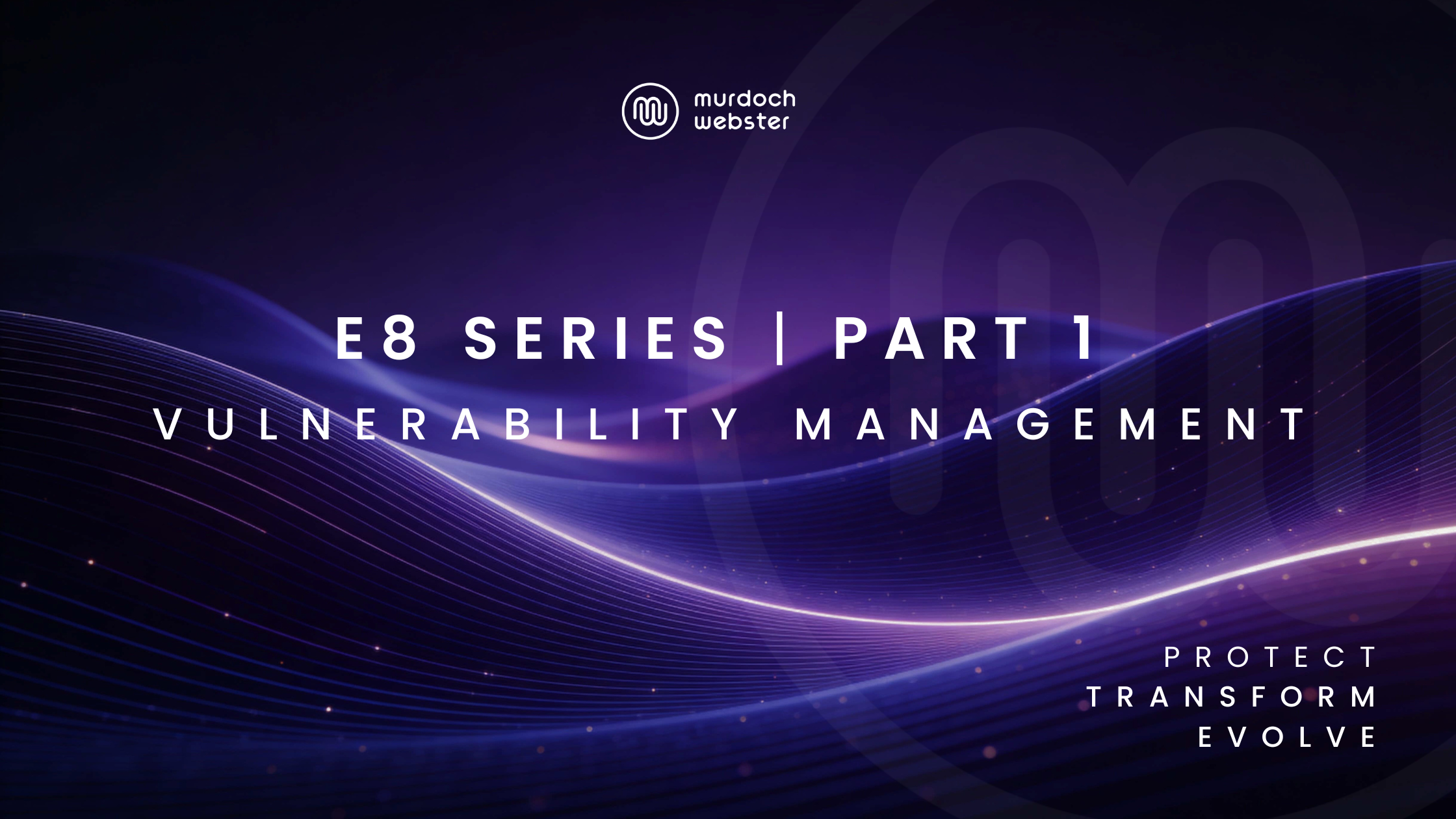 murdoch webster

E8 SERIES | PART 1

VULNERABILITY MANAGEMENT

PROTECT
TRANSFORM
EVOLVE